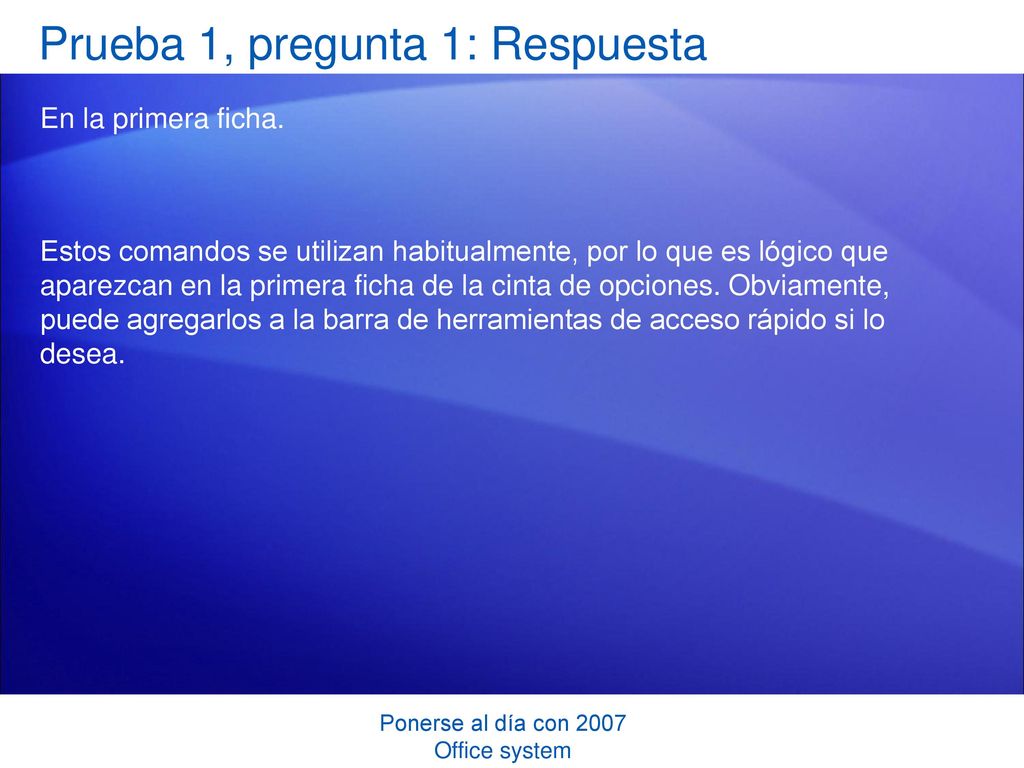 Prueba 1, pregunta 1: Respuesta

En la primera ficha.

Estos comandos se utilizan habitualmente, por lo que es lógico que aparezcan en la primera ficha de la cinta de opciones. Obviamente, puede agregarlos a la barra de herramientas de acceso rápido si lo desea.

Ponerse al día con 2007 Office system